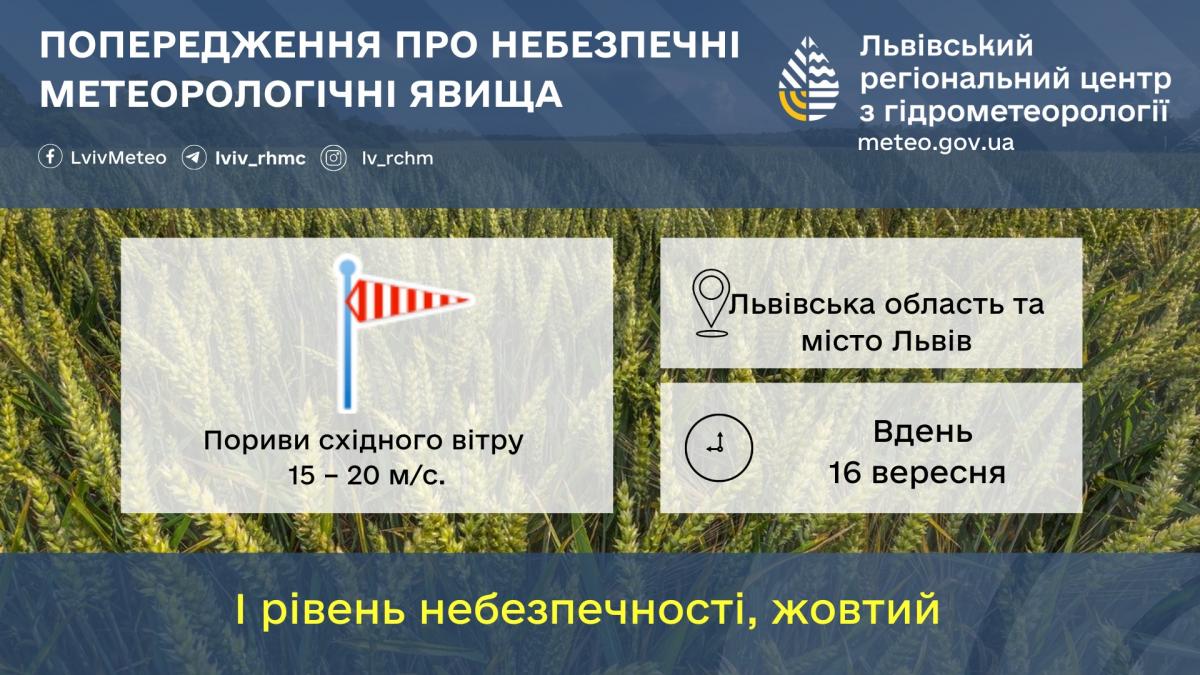 ПОПЕРЕДЖЕННЯ ПРО НЕБЕЗПЕЧНІ МЕТЕОРОЛОГІЧНІ ЯВИЩА

LvivMeteo lviv_rhmc lv_rchm

Львівський регіональний центр з гідрометеорології
meteo.gov.ua

Пориви східного вітру
15 – 20 м/с.

Львівська область та місто Львів

Вдень
16 вересня

І рівень небезпечності, жовтий